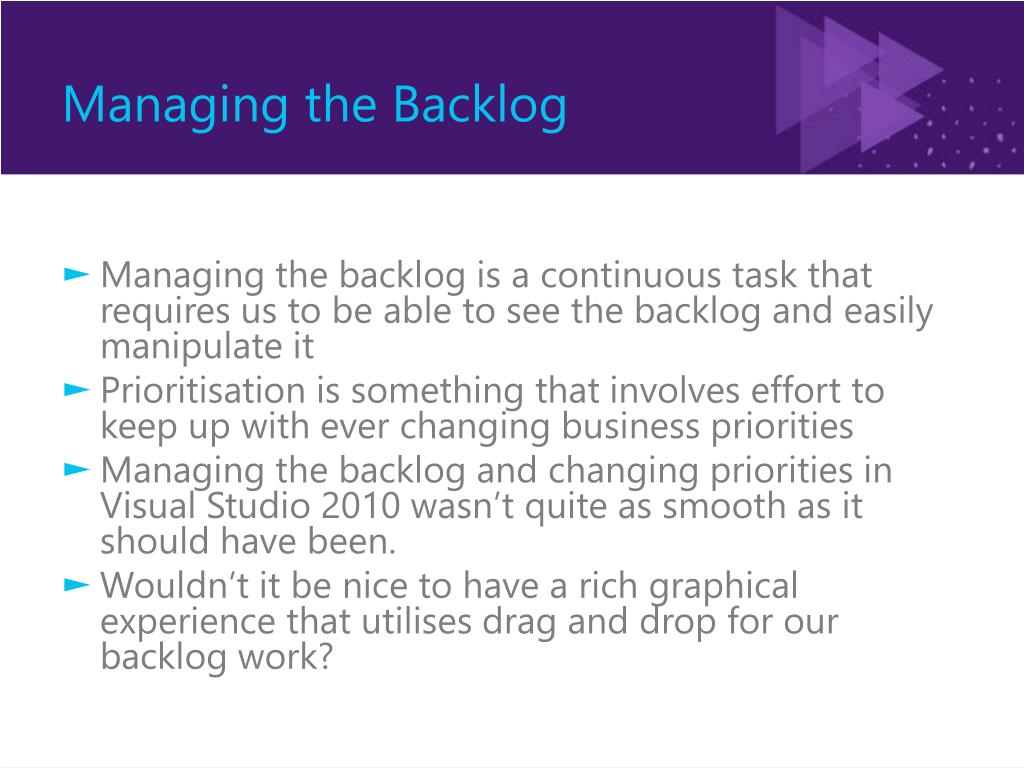 Managing the Backlog

► Managing the backlog is a continuous task that requires us to be able to see the backlog and easily manipulate it
► Prioritisation is something that involves effort to keep up with ever changing business priorities
► Managing the backlog and changing priorities in Visual Studio 2010 wasn’t quite as smooth as it should have been.
► Wouldn’t it be nice to have a rich graphical experience that utilises drag and drop for our backlog work?